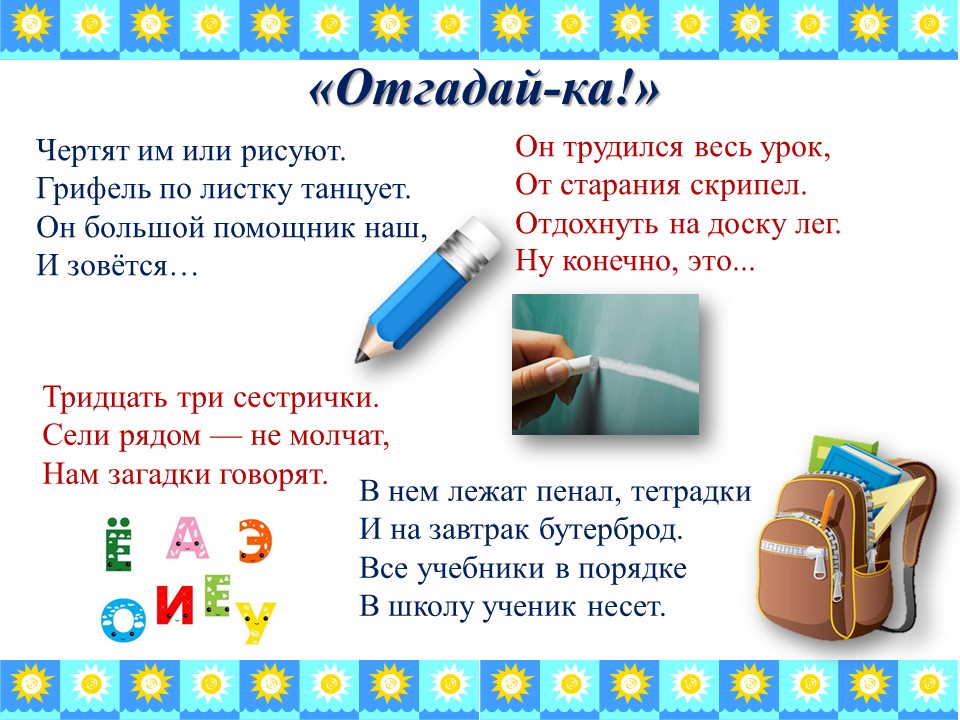 «Отгадай-ка!»

Чертят им или рисуют.
Грифель по листку танцует.
Он большой помощник наш,
И зовётся…

Он трудился весь урок,
От старания скрипел.
Отдохнуть на доску лег.
Ну конечно, это...

Тридцать три сестрички.
Сели рядом — не молчат,
Нам загадки говорят.

Ё А Э
О И Е У

В нем лежат пенал, тетрадки
И на завтрак бутерброд.
Все учебники в порядке
В школу ученик несет.